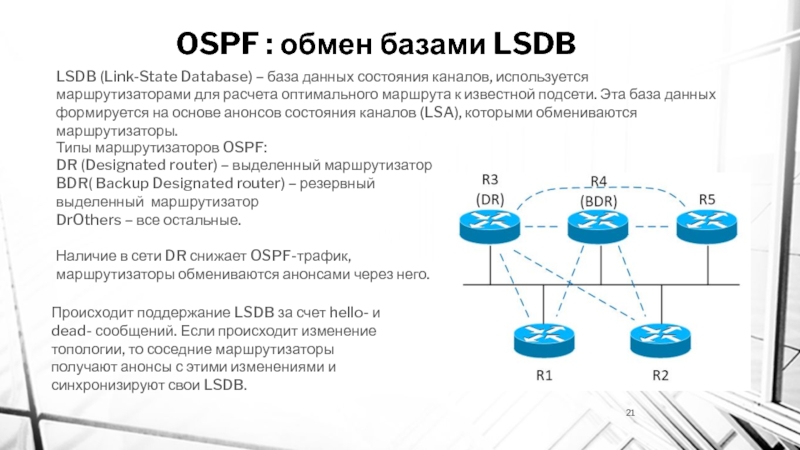 OSPF : обмен базами LSDB

LSDB (Link-State Database) – база данных состояния каналов, используется маршрутизаторами для расчета оптимального маршрута к известной подсети. Эта база данных формируется на основе анонсов состояния каналов (LSA), которыми обмениваются маршрутизаторы.
Типы маршрутизаторов OSPF:
DR (Designated router) – выделенный маршрутизатор
BDR( Backup Designated router) – резервный выделенный маршрутизатор
DrOthers – все остальные.

Наличие в сети DR снижает OSPF-трафик, маршрутизаторы обмениваются анонсами через него.

Происходит поддержание LSDB за счет hello- и dead- сообщений. Если происходит изменение топологии, то соседние маршрутизаторы получают анонсы с этими изменениями и синхронизируют свои LSDB.

R3
(DR)
R4
(BDR)
R5
R1
R2

21